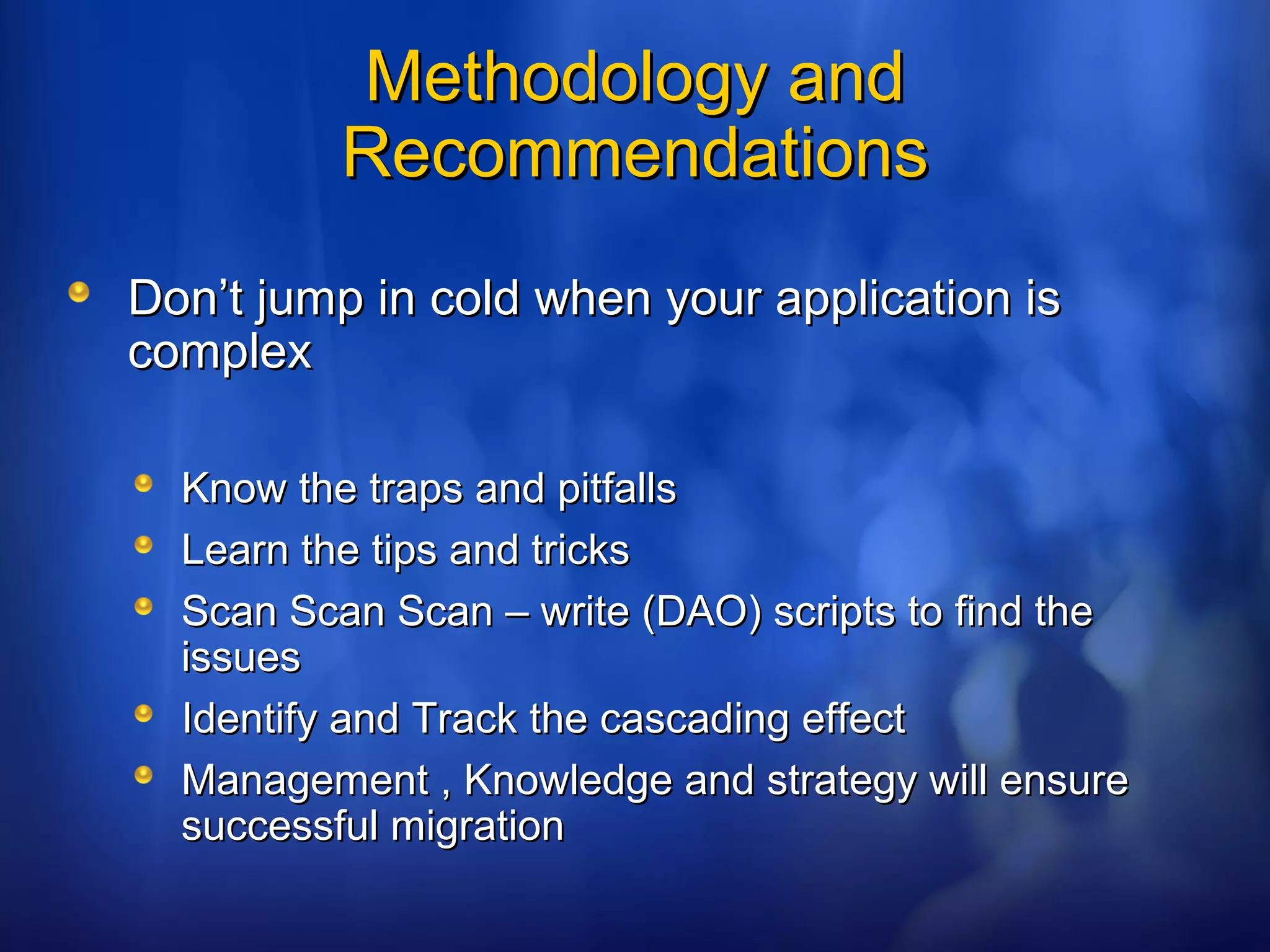 Methodology and Recommendations

Don’t jump in cold when your application is complex

Know the traps and pitfalls

Learn the tips and tricks

Scan Scan Scan – write (DAO) scripts to find the issues

Identify and Track the cascading effect

Management , Knowledge and strategy will ensure successful migration